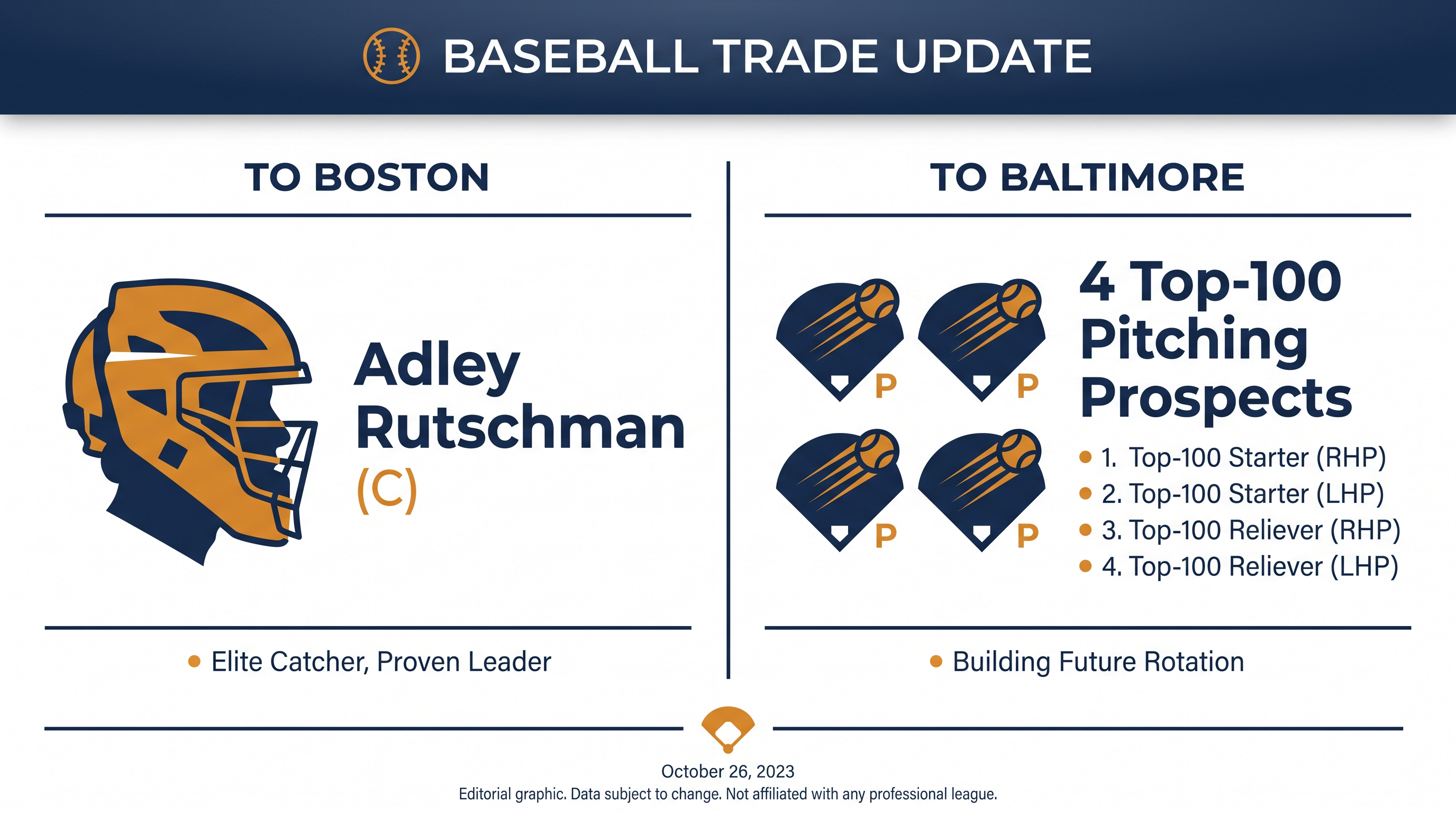 BASEBALL TRADE UPDATE

TO BOSTON

Adley Rutschman (C)

• Elite Catcher, Proven Leader

TO BALTIMORE

P P P P

4 Top-100 Pitching Prospects

• 1. Top-100 Starter (RHP)
• 2. Top-100 Starter (LHP)
• 3. Top-100 Reliever (RHP)
• 4. Top-100 Reliever (LHP)

• Building Future Rotation

October 26, 2023
Editorial graphic. Data subject to change. Not affiliated with any professional league.